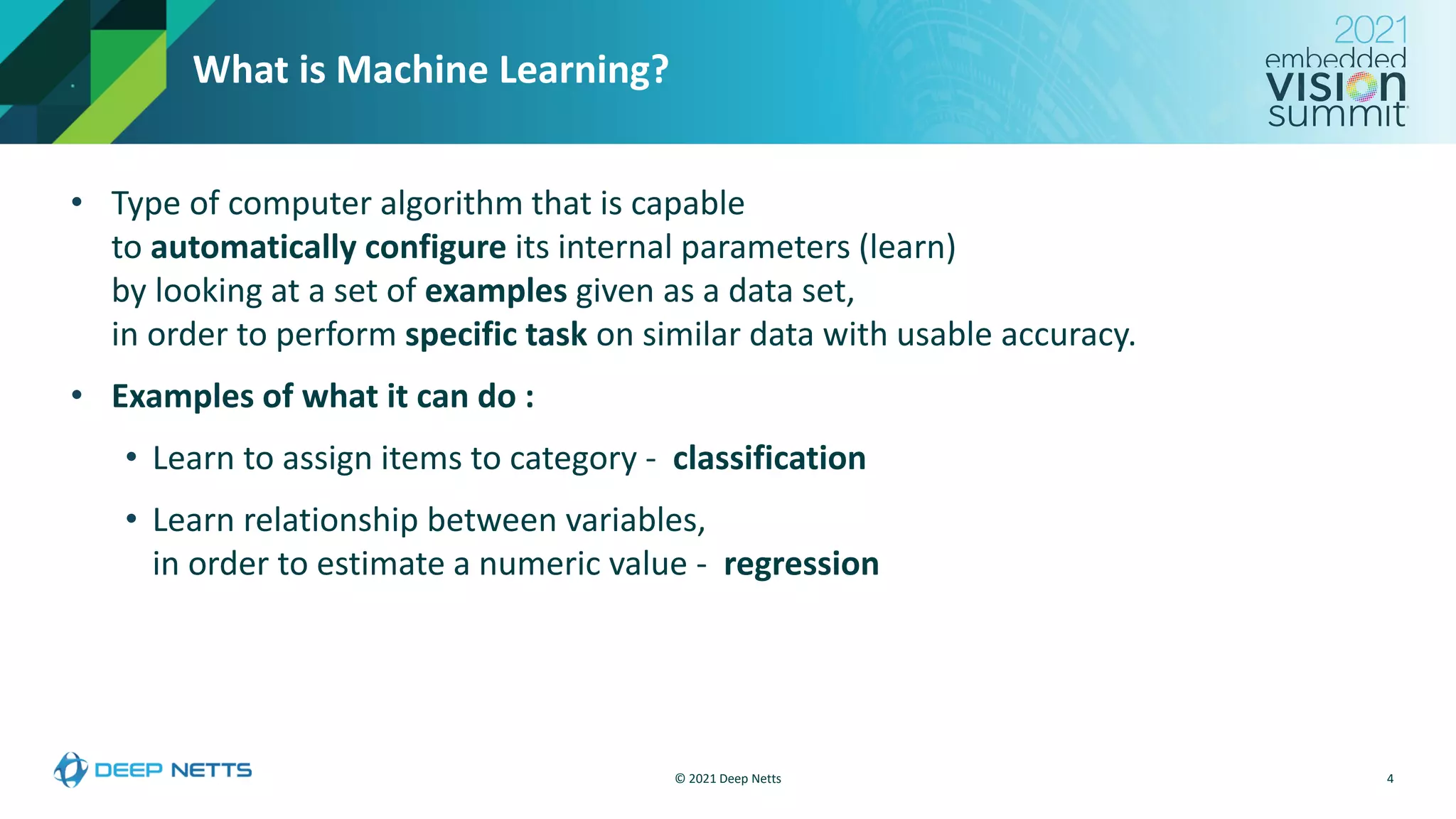 What is Machine Learning?

2021 embedded VISION summit

• Type of computer algorithm that is capable to automatically configure its internal parameters (learn) by looking at a set of examples given as a data set, in order to perform specific task on similar data with usable accuracy.

• Examples of what it can do :

• Learn to assign items to category - classification

• Learn relationship between variables, in order to estimate a numeric value - regression

DEEP NETTS

© 2021 Deep Netts

4